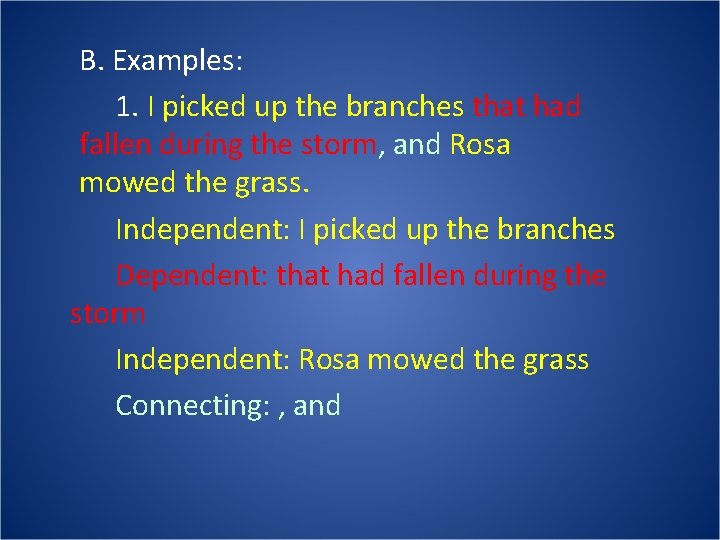 B. Examples:

1. I picked up the branches that had fallen during the storm, and Rosa mowed the grass.

Independent: I picked up the branches

Dependent: that had fallen during the storm

Independent: Rosa mowed the grass

Connecting: , and